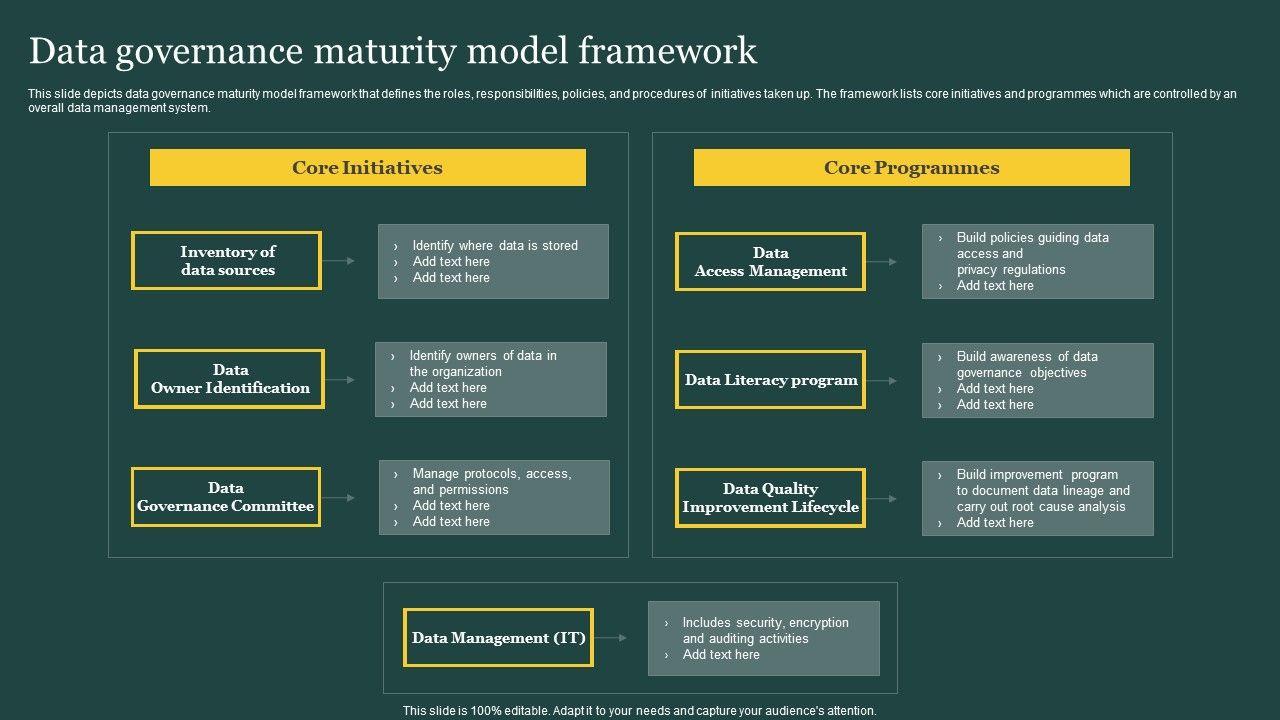 Data governance maturity model framework

This slide depicts data governance maturity model framework that defines the roles, responsibilities, policies, and procedures of initiatives taken up. The framework lists core initiatives and programmes which are controlled by an overall data management system.

Core Initiatives

Inventory of data sources

› Identify where data is stored
› Add text here
› Add text here

Data Owner Identification

› Identify owners of data in the organization
› Add text here
› Add text here

Data Governance Committee

› Manage protocols, access, and permissions
› Add text here
› Add text here

Core Programmes

Data Access Management

› Build policies guiding data access and privacy regulations
› Add text here

Data Literacy program

› Build awareness of data governance objectives
› Add text here
› Add text here

Data Quality Improvement Lifecycle

› Build improvement program to document data lineage and carry out root cause analysis
› Add text here

Data Management (IT)

› Includes security, encryption and auditing activities
› Add text here

This slide is 100% editable. Adapt it to your needs and capture your audience's attention.